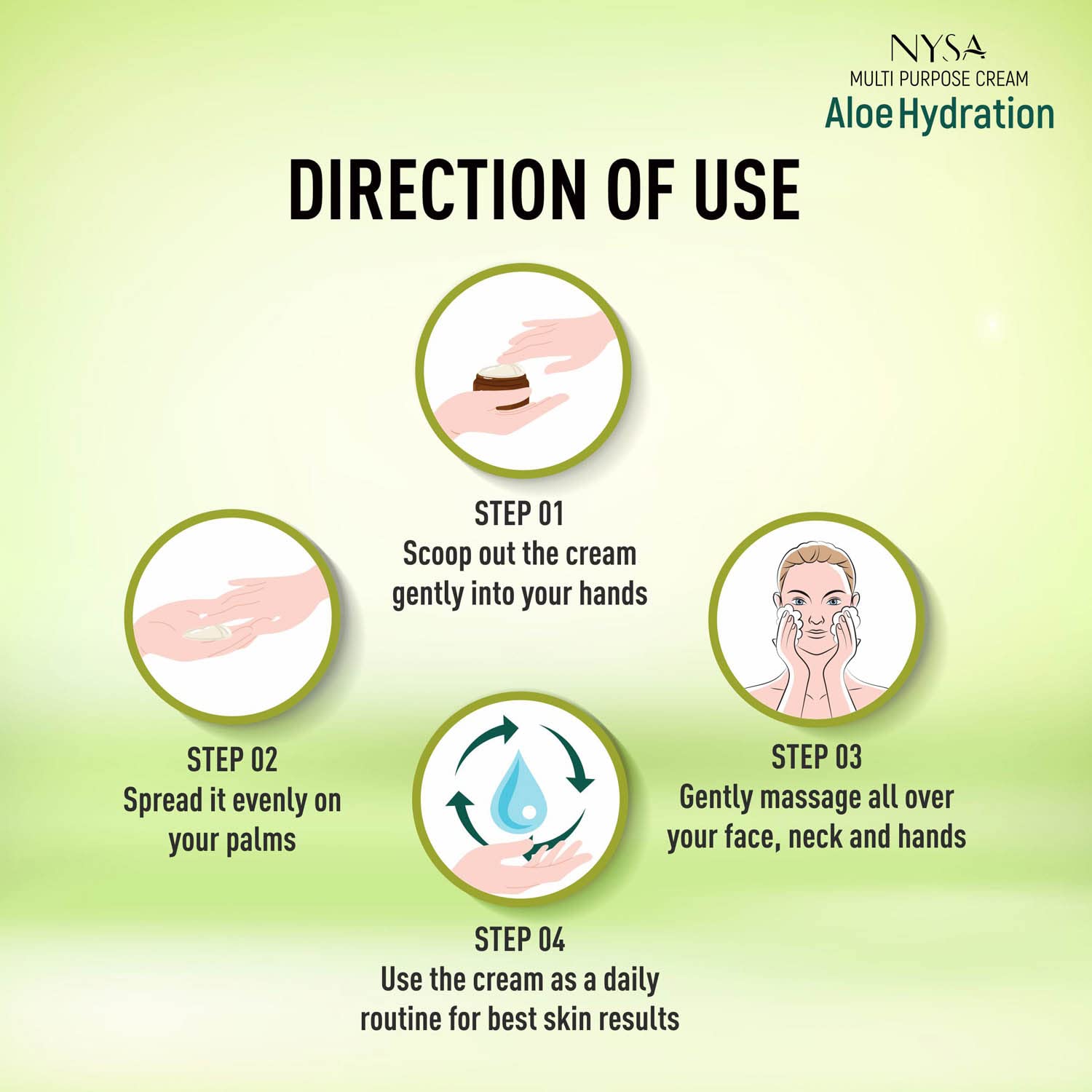 NYSA
MULTI PURPOSE CREAM
Aloe Hydration

DIRECTION OF USE

STEP 01
Scoop out the cream gently into your hands

STEP 02
Spread it evenly on your palms

STEP 03
Gently massage all over your face, neck and hands

STEP 04
Use the cream as a daily routine for best skin results